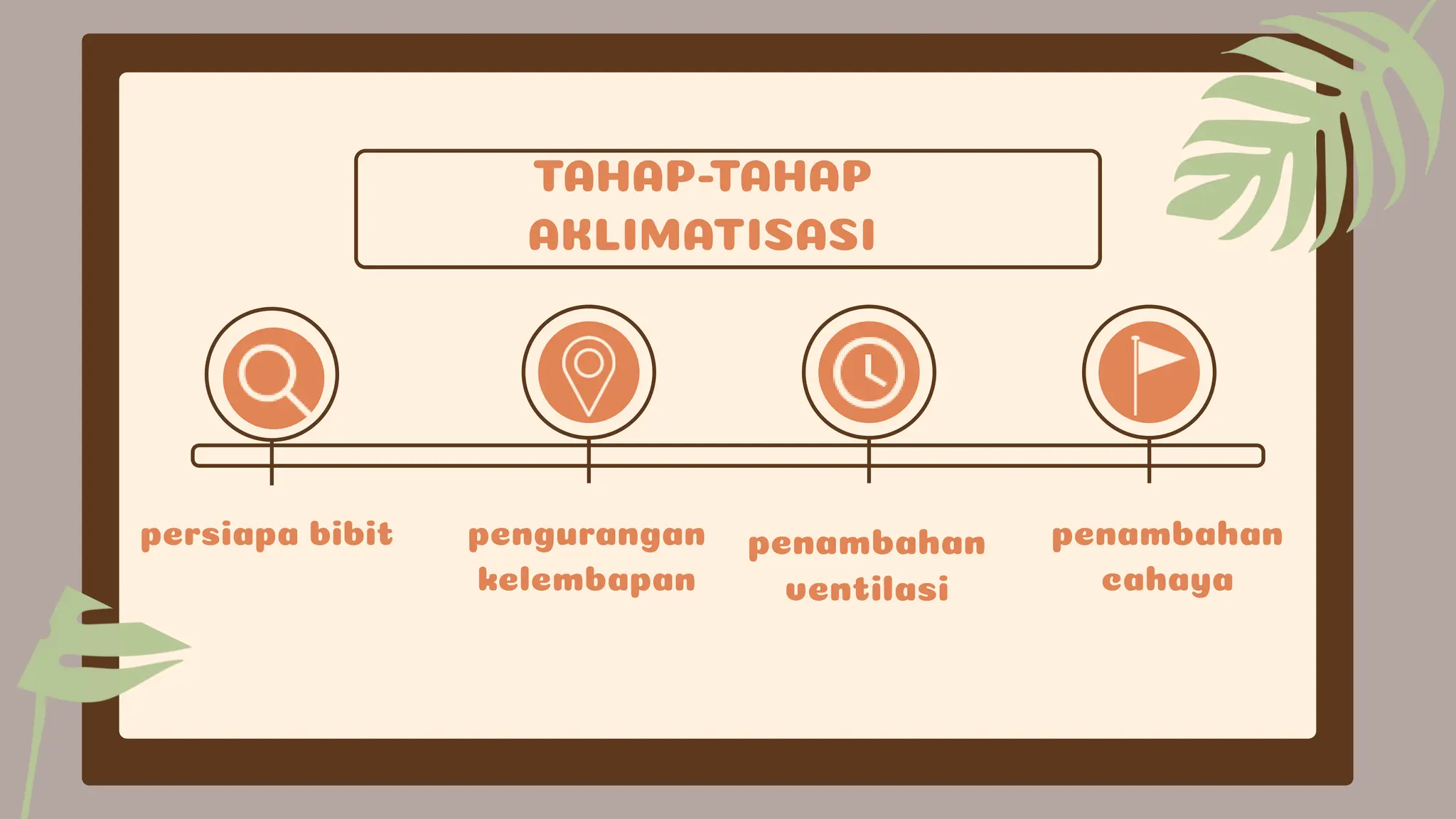 TAHAP-TAHAP AKLIMATISASI

persiapa bibit

pengurangan kelembapan

penambahan ventilasi

penambahan cahaya